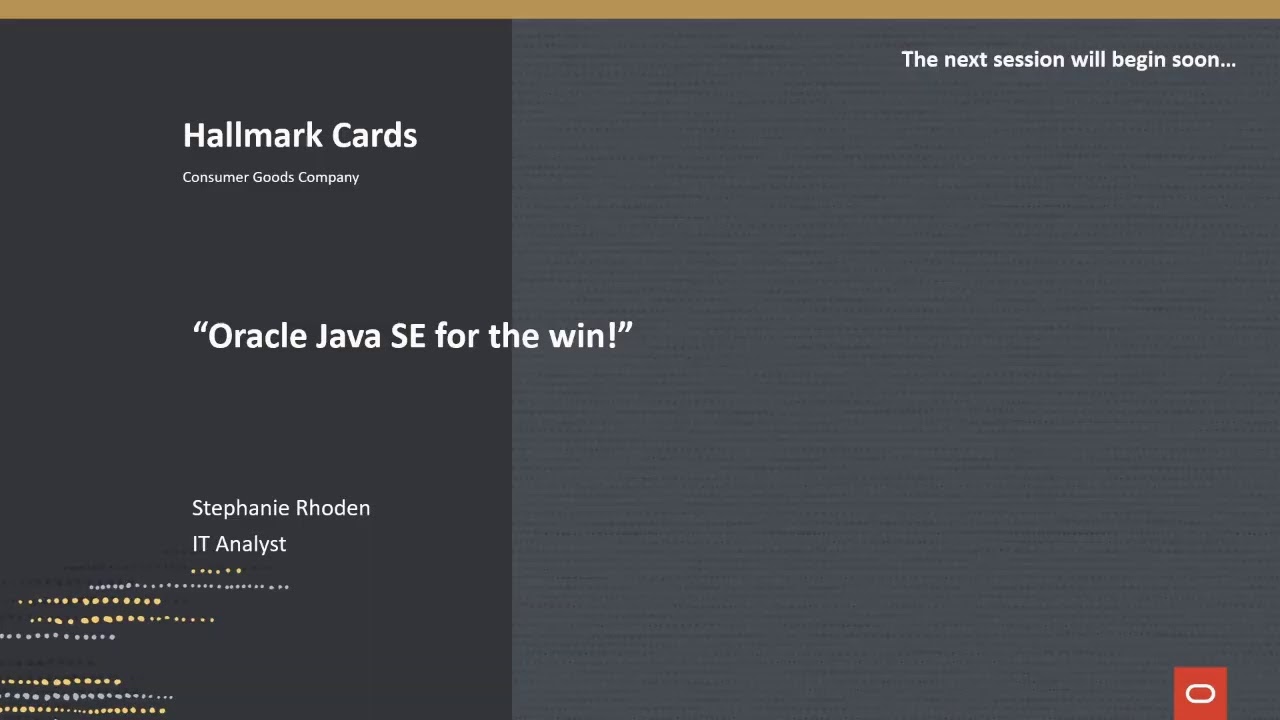 The next session will begin soon…

Hallmark Cards

Consumer Goods Company

“Oracle Java SE for the win!”

Stephanie Rhoden

IT Analyst